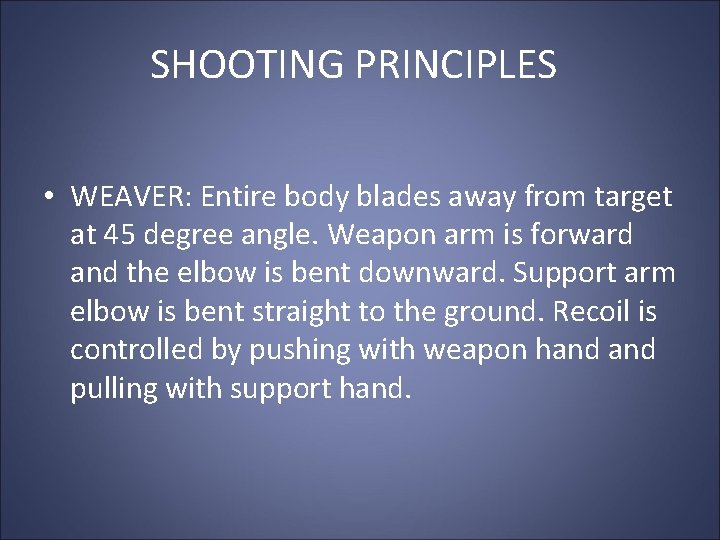 SHOOTING PRINCIPLES

• WEAVER: Entire body blades away from target at 45 degree angle. Weapon arm is forward and the elbow is bent downward. Support arm elbow is bent straight to the ground. Recoil is controlled by pushing with weapon hand and pulling with support hand.